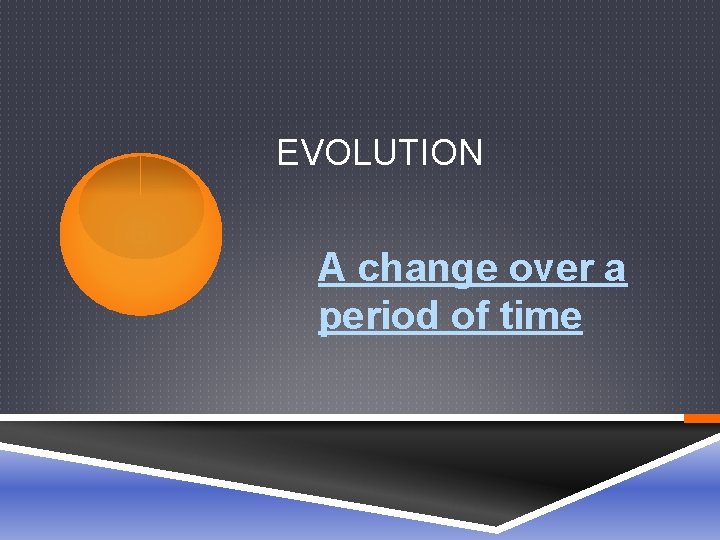 EVOLUTION

A change over a period of time